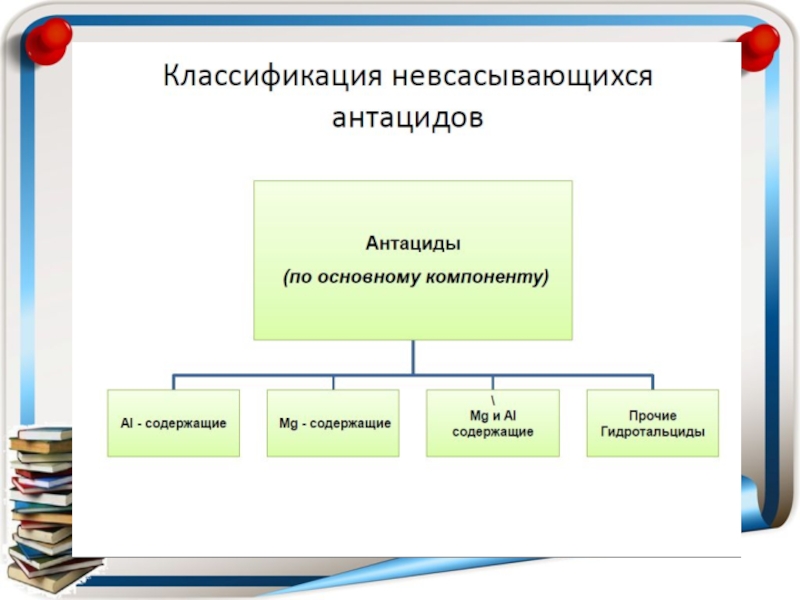 Классификация невсасывающихся антацидов

Антациды
(по основному компоненту)

Al - содержащие

Mg - содержащие

\
Mg и Al
содержащие

Прочие
Гидротальциды